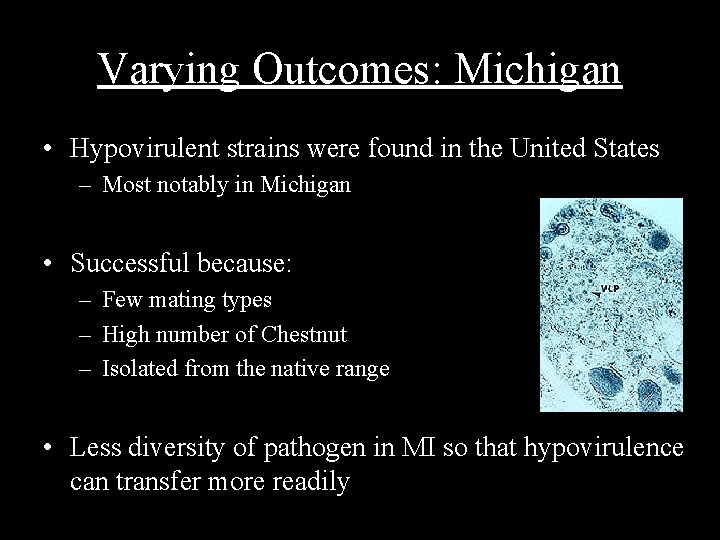 Varying Outcomes: Michigan

• Hypovirulent strains were found in the United States
– Most notably in Michigan

• Successful because:
– Few mating types
– High number of Chestnut
– Isolated from the native range

VLP

• Less diversity of pathogen in MI so that hypovirulence can transfer more readily